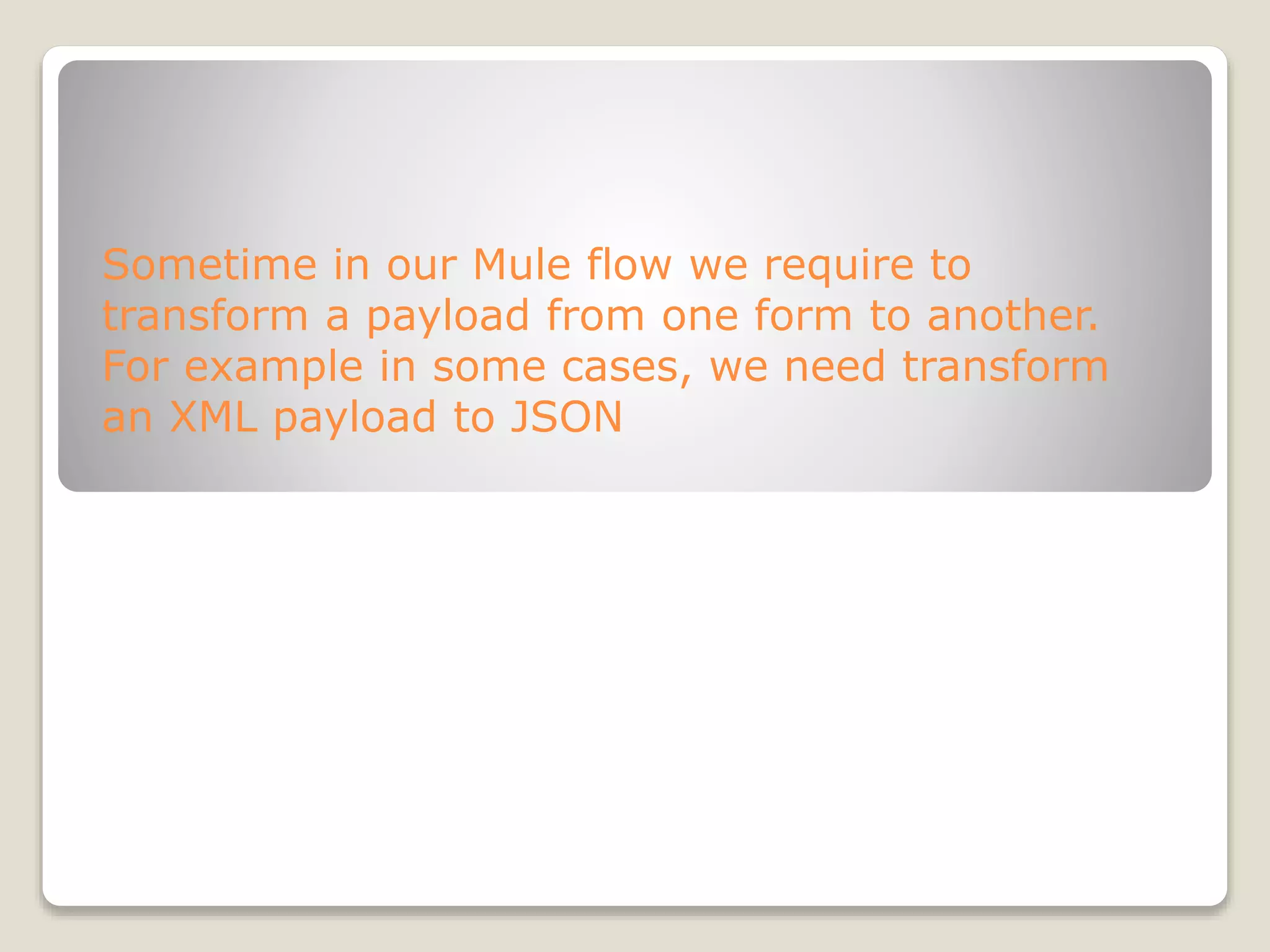 Sometime in our Mule flow we require to transform a payload from one form to another. For example in some cases, we need transform an XML payload to JSON